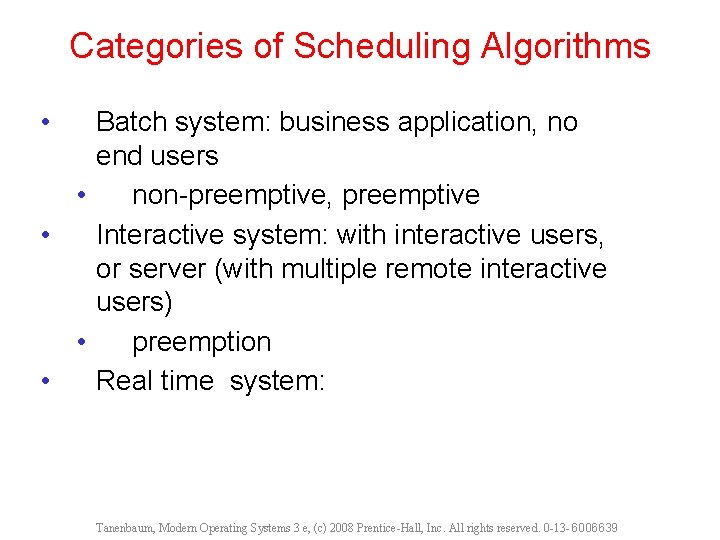 Categories of Scheduling Algorithms

• Batch system: business application, no end users

• non-preemptive, preemptive

• Interactive system: with interactive users, or server (with multiple remote interactive users)

• preemption

• Real time system:

Tanenbaum, Modern Operating Systems 3 e, (c) 2008 Prentice-Hall, Inc. All rights reserved. 0-13-6006639